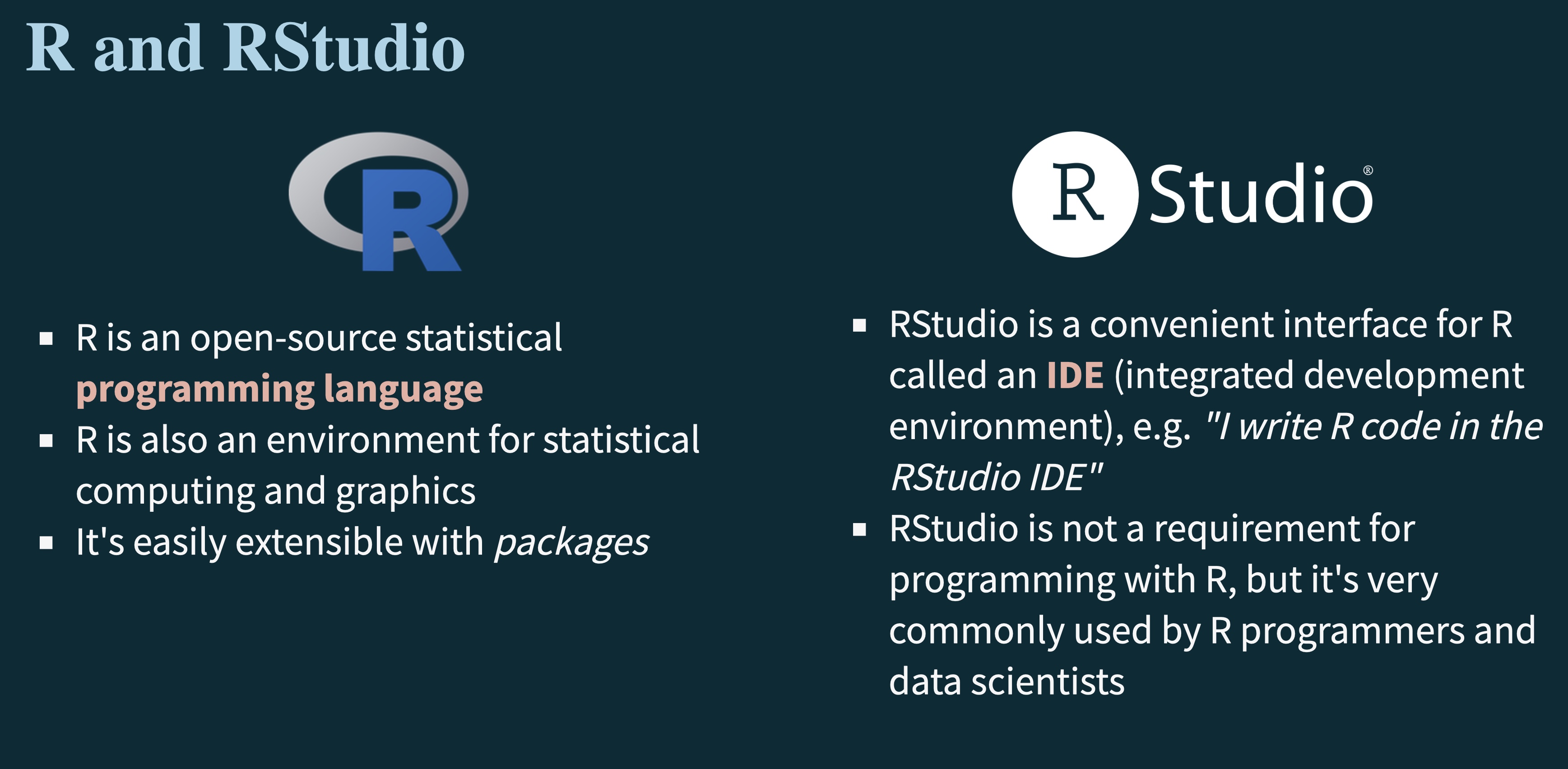 R and RStudio

R

- R is an open-source statistical programming language
- R is also an environment for statistical computing and graphics
- It's easily extensible with packages

R Studio®

- RStudio is a convenient interface for R called an IDE (integrated development environment), e.g. "I write R code in the RStudio IDE"
- RStudio is not a requirement for programming with R, but it's very commonly used by R programmers and data scientists